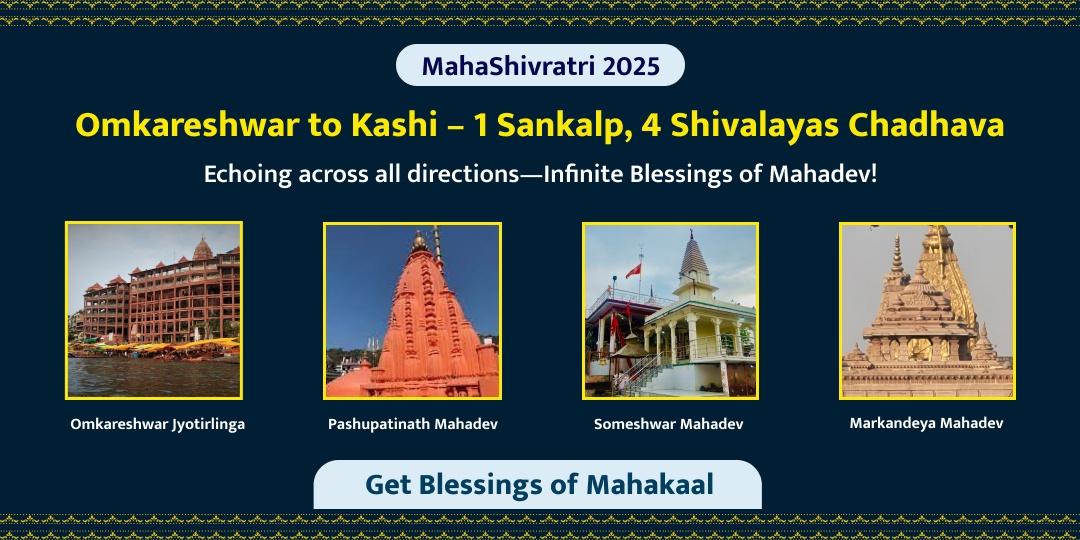 MahaShivratri 2025

Omkareshwar to Kashi – 1 Sankalp, 4 Shivalayas Chadhava

Echoing across all directions—Infinite Blessings of Mahadev!

Omkareshwar Jyotirlinga

Pashupatinath Mahadev

Someshwar Mahadev

Markandeya Mahadev

Get Blessings of Mahakaal